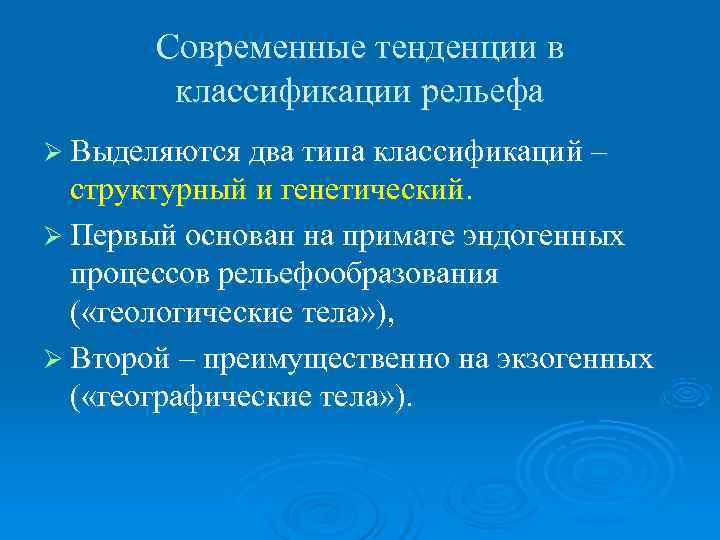 Современные тенденции в классификации рельефа

➢ Выделяются два типа классификаций – структурный и генетический.

➢ Первый основан на примате эндогенных процессов рельефообразования («геологические тела»),

➢ Второй – преимущественно на экзогенных («географические тела»).